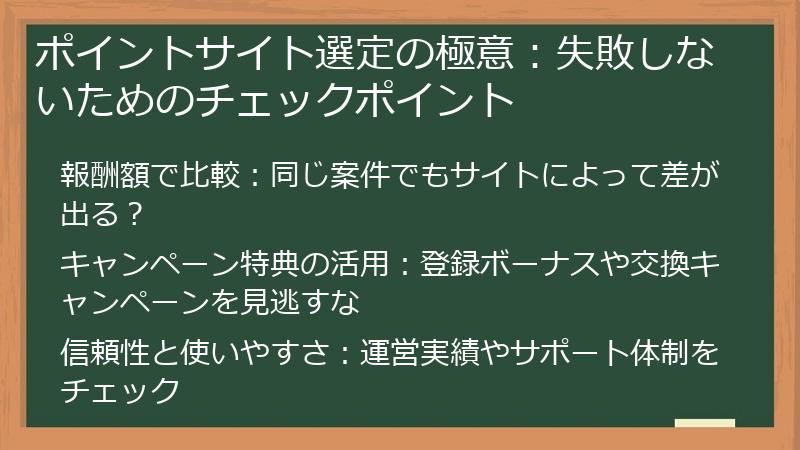 ポイントサイト選定の極意：失敗しないためのチェックポイント

報酬額で比較：同じ案件でもサイトによって差が出る？

キャンペーン特典の活用：登録ボーナスや交換キャンペーンを見逃すな

信頼性と使いやすさ：運営実績やサポート体制をチェック